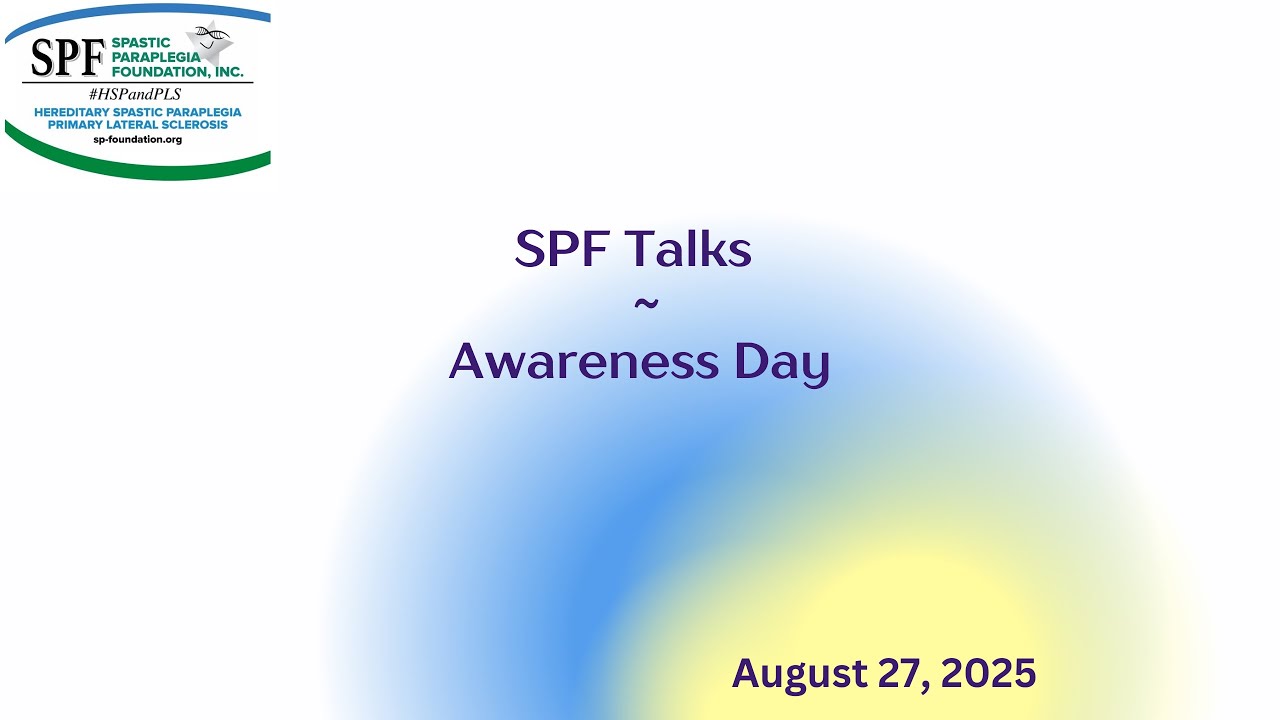 SPF SPASTIC PARAPLEGIA FOUNDATION, INC.

#HSPandPLS

HEREDITARY SPASTIC PARAPLEGIA
PRIMARY LATERAL SCLEROSIS

sp-foundation.org

SPF Talks
~
Awareness Day

August 27, 2025